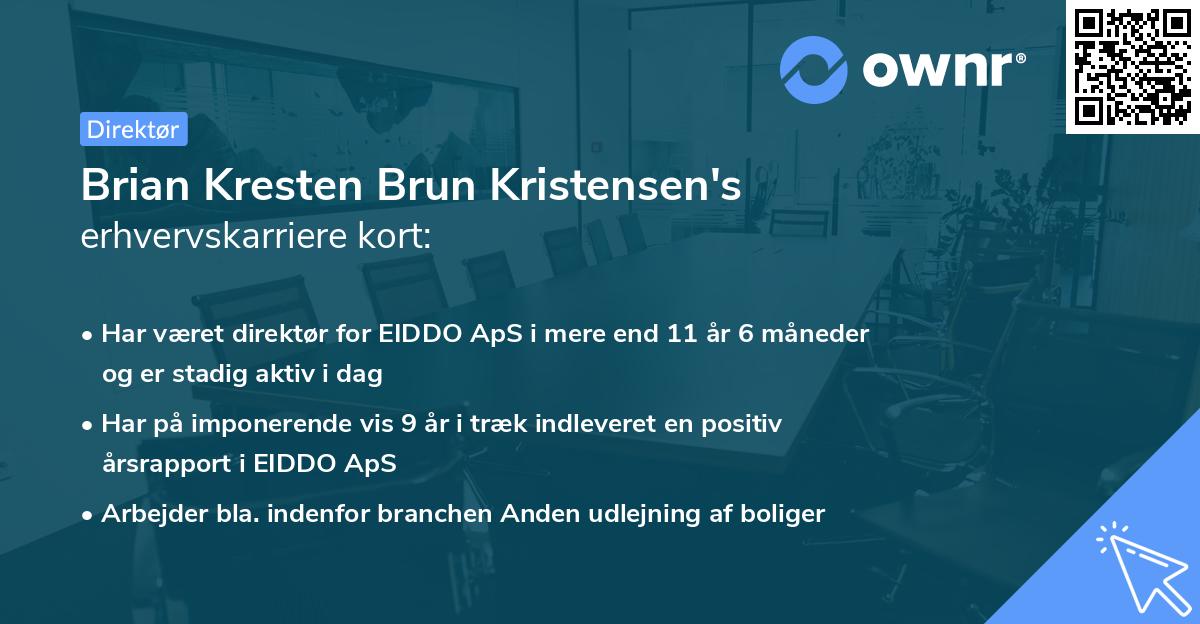 ownr®

Direktør

Brian Kresten Brun Kristensen's erhvervskarriere kort:

• Har været direktør for EIDDO ApS i mere end 11 år 6 måneder og er stadig aktiv i dag

• Har på imponerende vis 9 år i træk indleveret en positiv årsrapport i EIDDO ApS

• Arbejder bla. indenfor branchen Anden udlejning af boliger